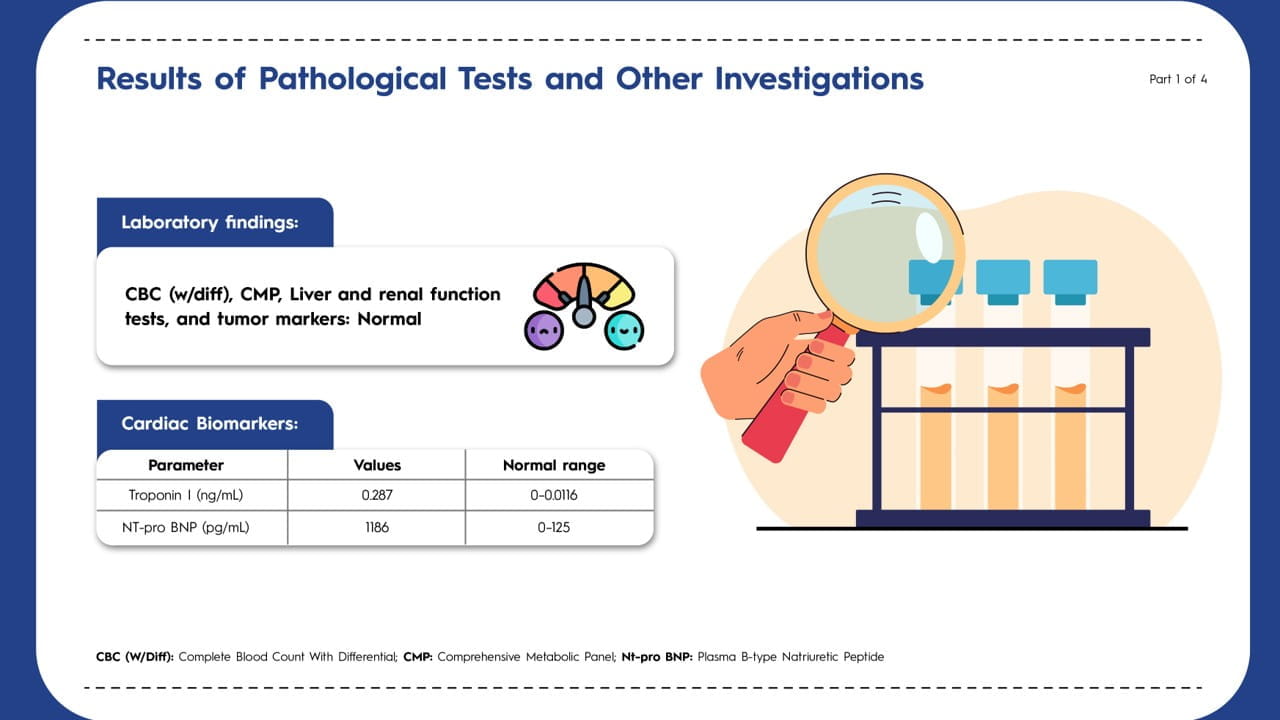 Results of Pathological Tests and Other Investigations

Part 1 of 4

Laboratory findings:

CBC (w/diff), CMP, Liver and renal function tests, and tumor markers: Normal

Cardiac Biomarkers:

| Parameter | Values | Normal range |
|---|---|---|
| Troponin I (ng/mL) | 0.287 | 0-0.0116 |
| NT-pro BNP (pg/mL) | 1186 | 0-125 |

CBC (W/Diff): Complete Blood Count With Differential; CMP: Comprehensive Metabolic Panel; Nt-pro BNP: Plasma B-type Natriuretic Peptide